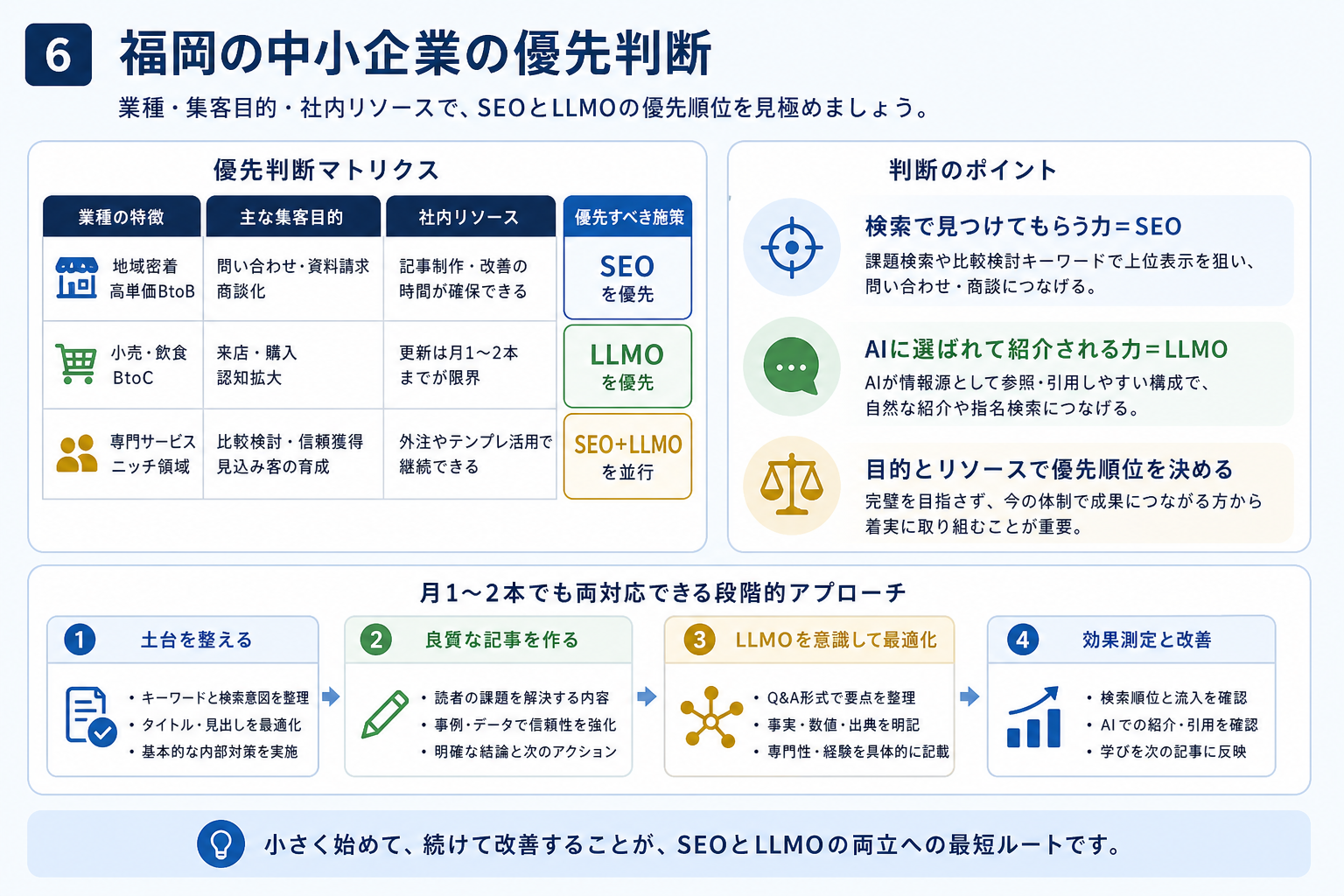 6 福岡の中小企業の優先判断

業種・集客目的・社内リソースで、SEOとLLMOの優先順位を見極めましょう。

優先判断マトリクス

| 業種の特徴 | 主な集客目的 | 社内リソース | 優先すべき施策 |
|---|---|---|---|
| 地域密着 高単価BtoB | 問い合わせ・資料請求 商談化 | 記事制作・改善の時間が確保できる | SEO を優先 |
| 小売・飲食 BtoC | 来店・購入 認知拡大 | 更新は月1〜2本までが限界 | LLMO を優先 |
| 専門サービス ニッチ領域 | 比較検討・信頼獲得 見込み客の育成 | 外注やテンプレ活用で継続できる | SEO+LLMO を並行 |

判断のポイント

検索で見つけてもらう力＝SEO
課題検索や比較検討キーワードで上位表示を狙い、問い合わせ・商談につなげる。

AIに選ばれて紹介される力＝LLMO
AIが情報源として参照・引用しやすい構成で、自然な紹介や指名検索につなげる。

目的とリソースで優先順位を決める
完璧を目指さず、今の体制で成果につながる方から着実に取り組むことが重要。

月1〜2本でも両対応できる段階的アプローチ

1 土台を整える
・キーワードと検索意図を整理
・タイトル・見出しを最適化
・基本的な内部対策を実施

2 良質な記事を作る
・読者の課題を解決する内容
・事例・データで信頼性を強化
・明確な結論と次のアクション

3 LLMOを意識して最適化
・Q&A形式で要点を整理
・事実・数値・出典を明記
・専門性・経験を具体的に記載

4 効果測定と改善
・検索順位と流入を確認
・AIでの紹介・引用を確認
・学びを次の記事に反映

小さく始めて、続けて改善することが、SEOとLLMOの両立への最短ルートです。